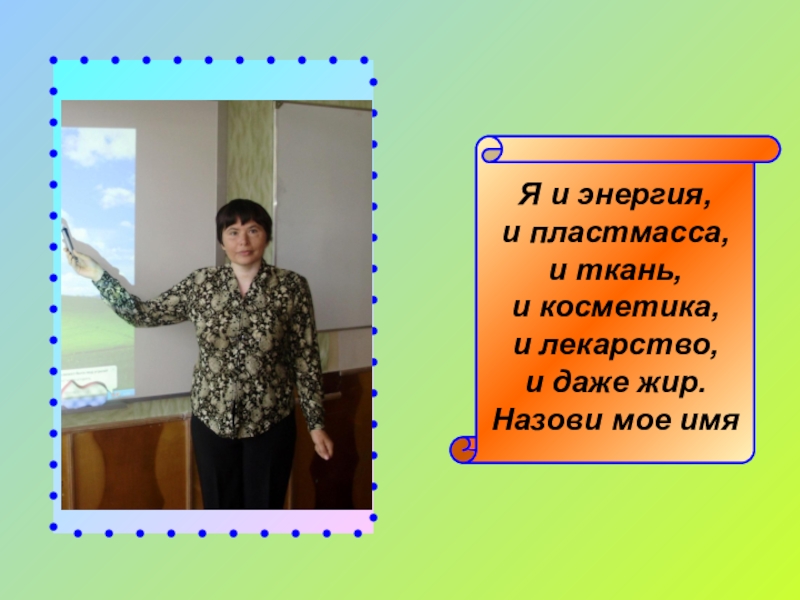 Я и энергия,
и пластмасса,
и ткань,
и косметика,
и лекарство,
и даже жир.
Назови мое имя